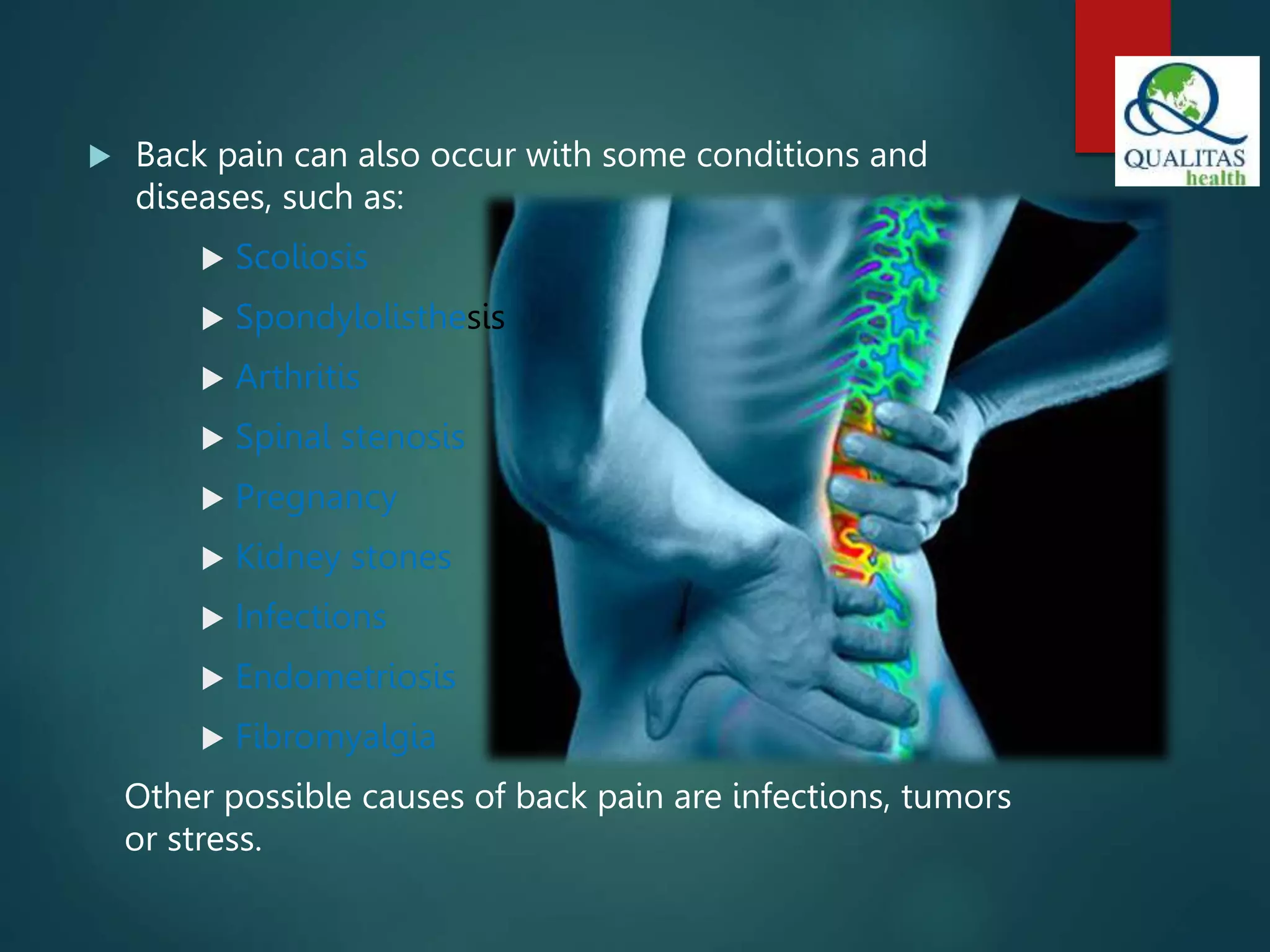 QUALITAS health

Back pain can also occur with some conditions and diseases, such as:

Scoliosis

Spondylolisthesis

Arthritis

Spinal stenosis

Pregnancy

Kidney stones

Infections

Endometriosis

Fibromyalgia

Other possible causes of back pain are infections, tumors or stress.